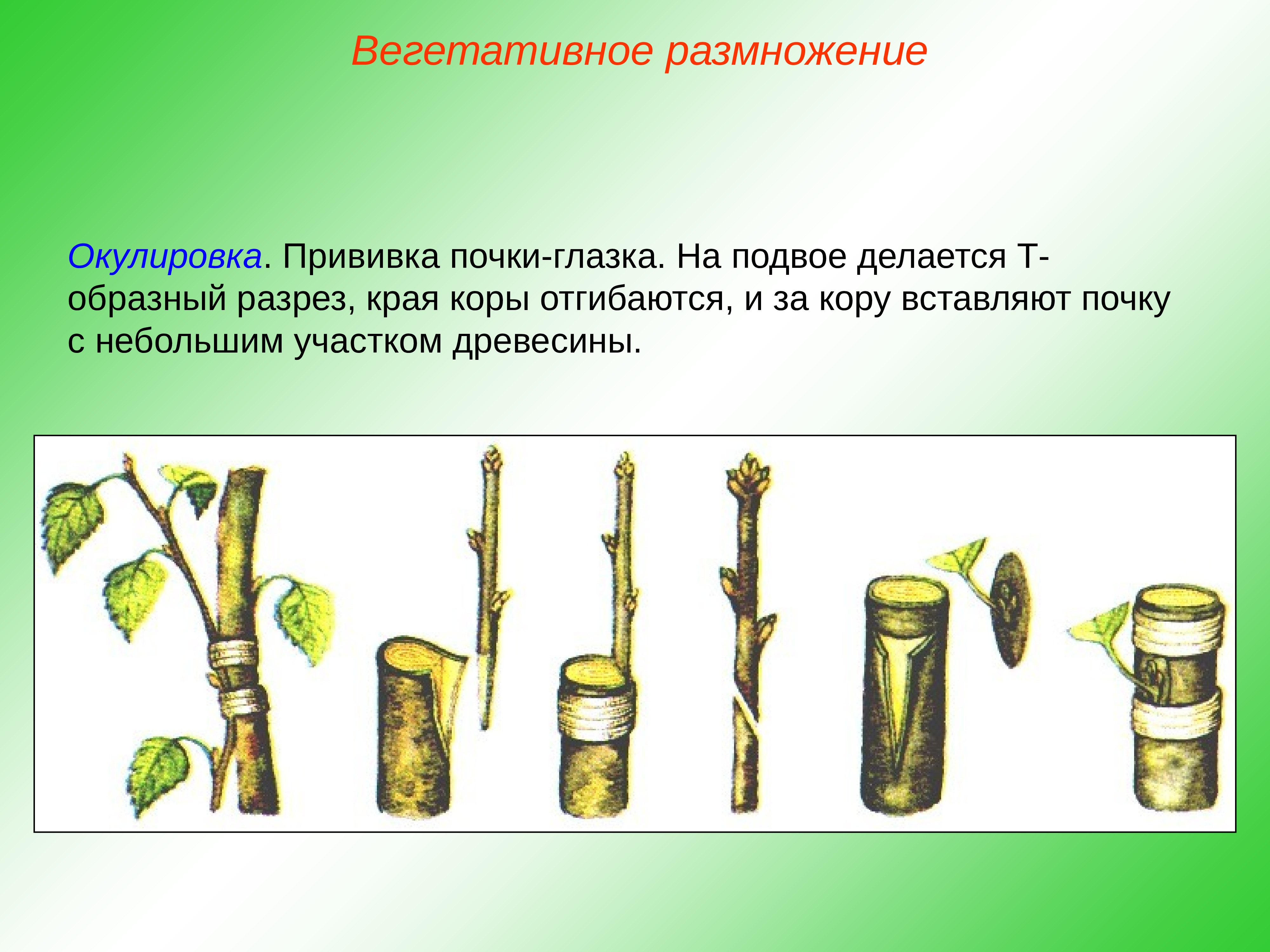 Вегетативное размножение

Окулировка. Прививка почки-глазка. На подвое делается Т-образный разрез, края коры отгибаются, и за кору вставляют почку с небольшим участком древесины.